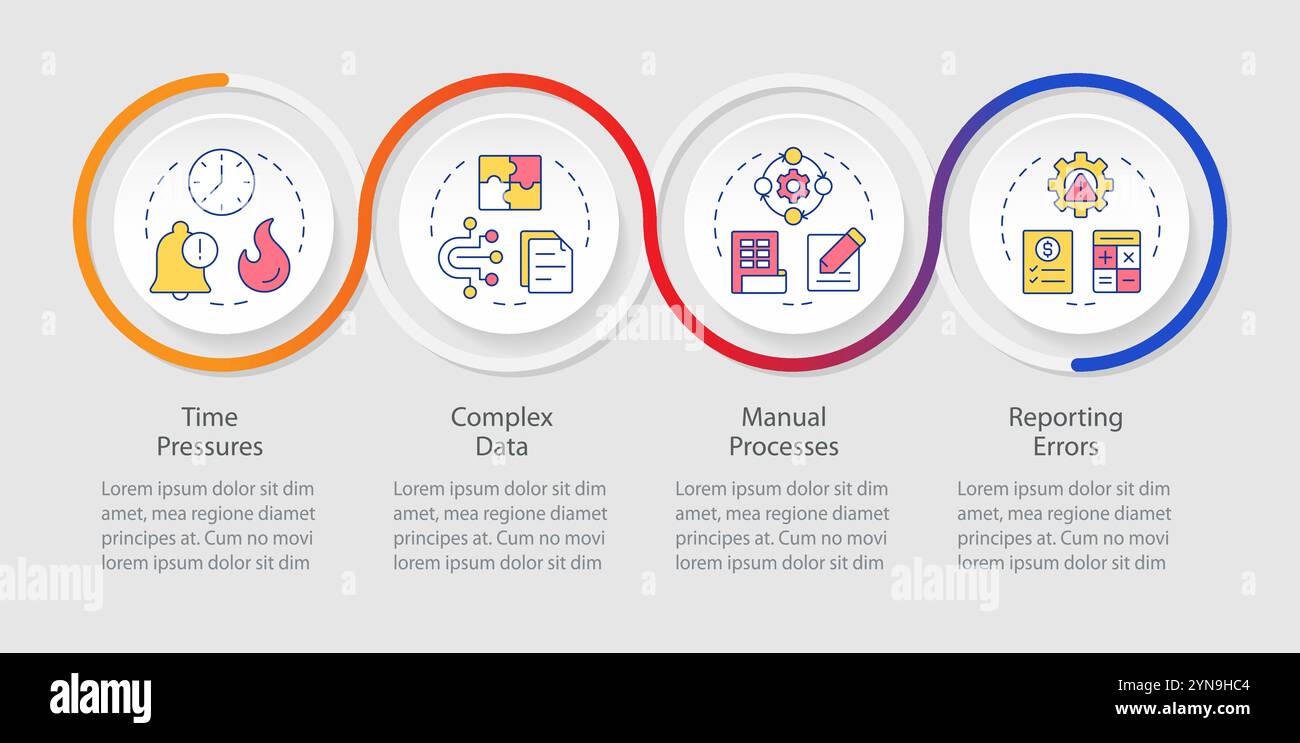 Time Pressures

Lorem ipsum dolor sit dim amet, mea regione diamet principes at. Cum no movi lorem ipsum dolor sit dim

Complex Data

Lorem ipsum dolor sit dim amet, mea regione diamet principes at. Cum no movi lorem ipsum dolor sit dim

Manual Processes

Lorem ipsum dolor sit dim amet, mea regione diamet principes at. Cum no movi lorem ipsum dolor sit dim

Reporting Errors

Lorem ipsum dolor sit dim amet, mea regione diamet principes at. Cum no movi lorem ipsum dolor sit dim

alamy

alamy

alamy

alamy

Image ID: 2YN9HC4
www.alamy.com